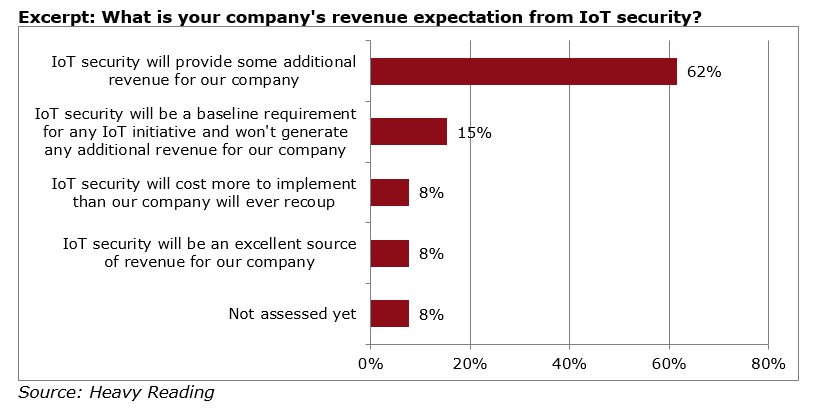 Excerpt: What is your company's revenue expectation from IoT security?

IoT security will provide some additional revenue for our company 62%

IoT security will be a baseline requirement for any IoT initiative and won't generate any additional revenue for our company 15%

IoT security will cost more to implement than our company will ever recoup 8%

IoT security will be an excellent source of revenue for our company 8%

Not assessed yet 8%

0% 20% 40% 60% 80%

Source: Heavy Reading